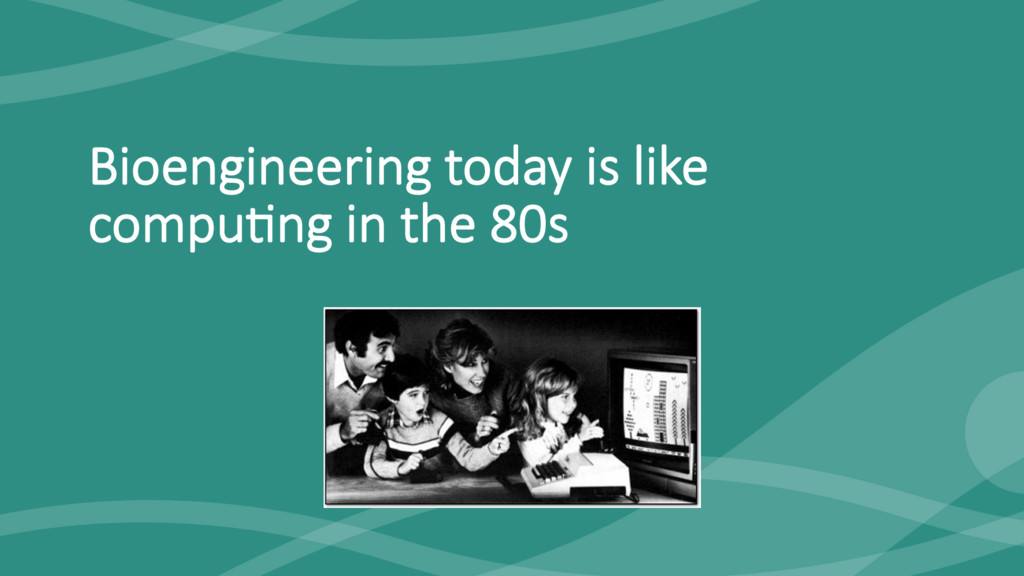 Bioengineering today is like computing in the 80s